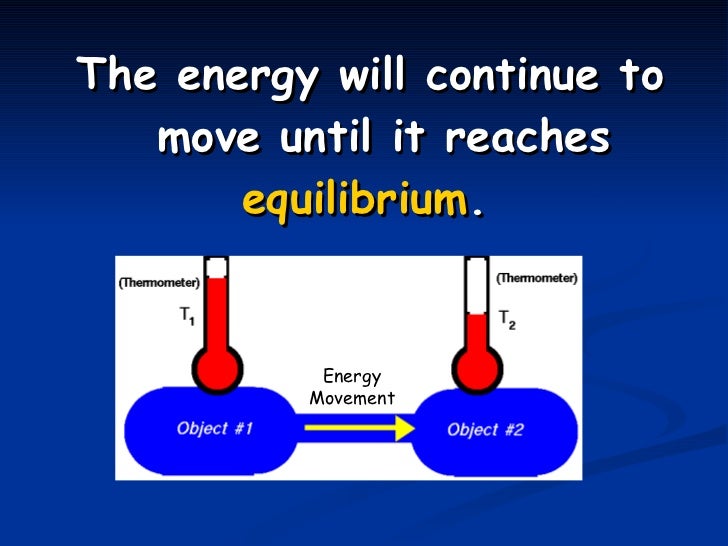 The energy will continue to move until it reaches equilibrium.

(Thermometer)
$T_1$

(Thermometer)
$T_2$

Energy Movement

Object #1

Object #2